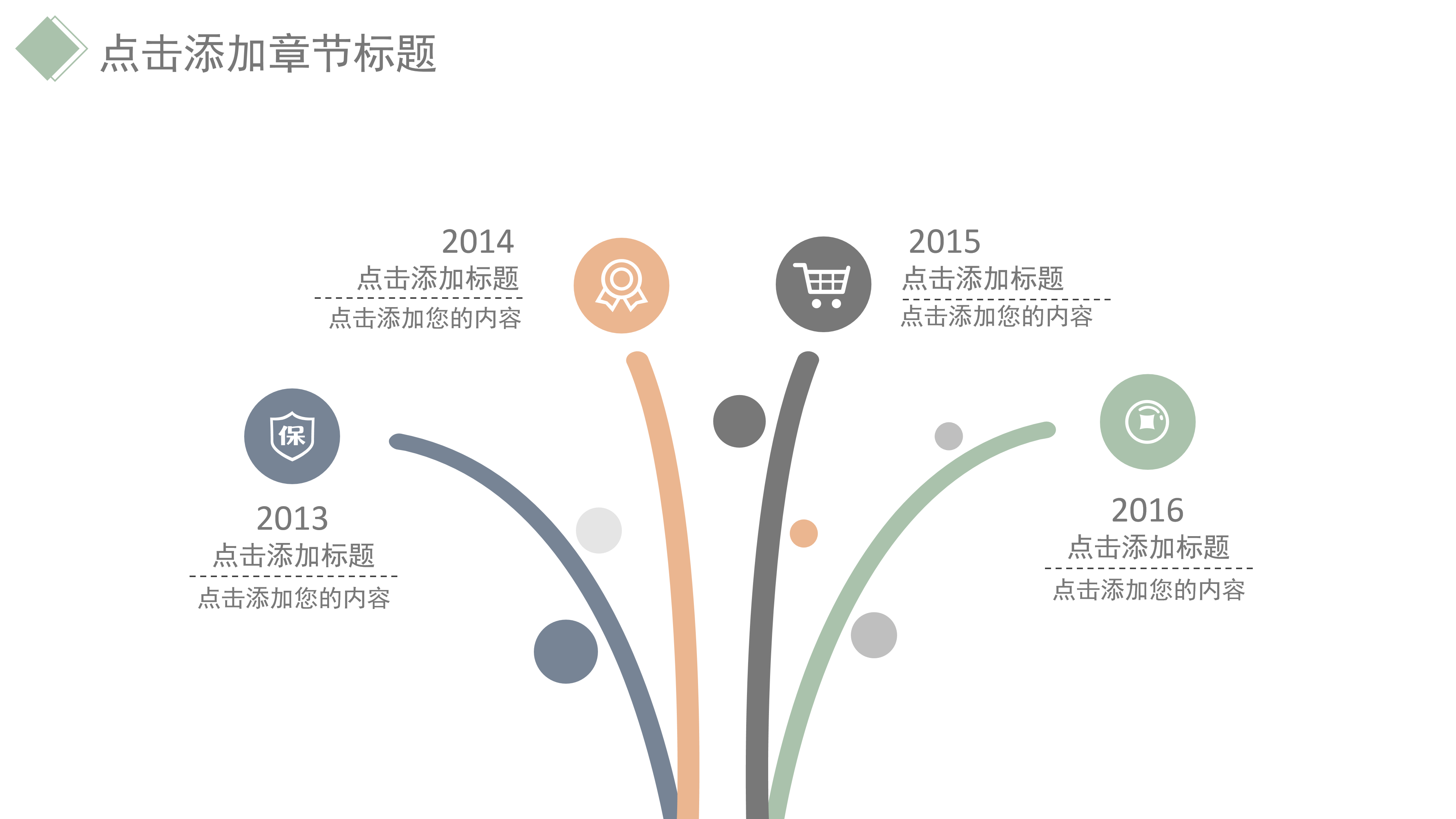 点击添加章节标题

2014
点击添加标题
点击添加您的内容

2015
点击添加标题
点击添加您的内容

保

2013
点击添加标题
点击添加您的内容

2016
点击添加标题
点击添加您的内容